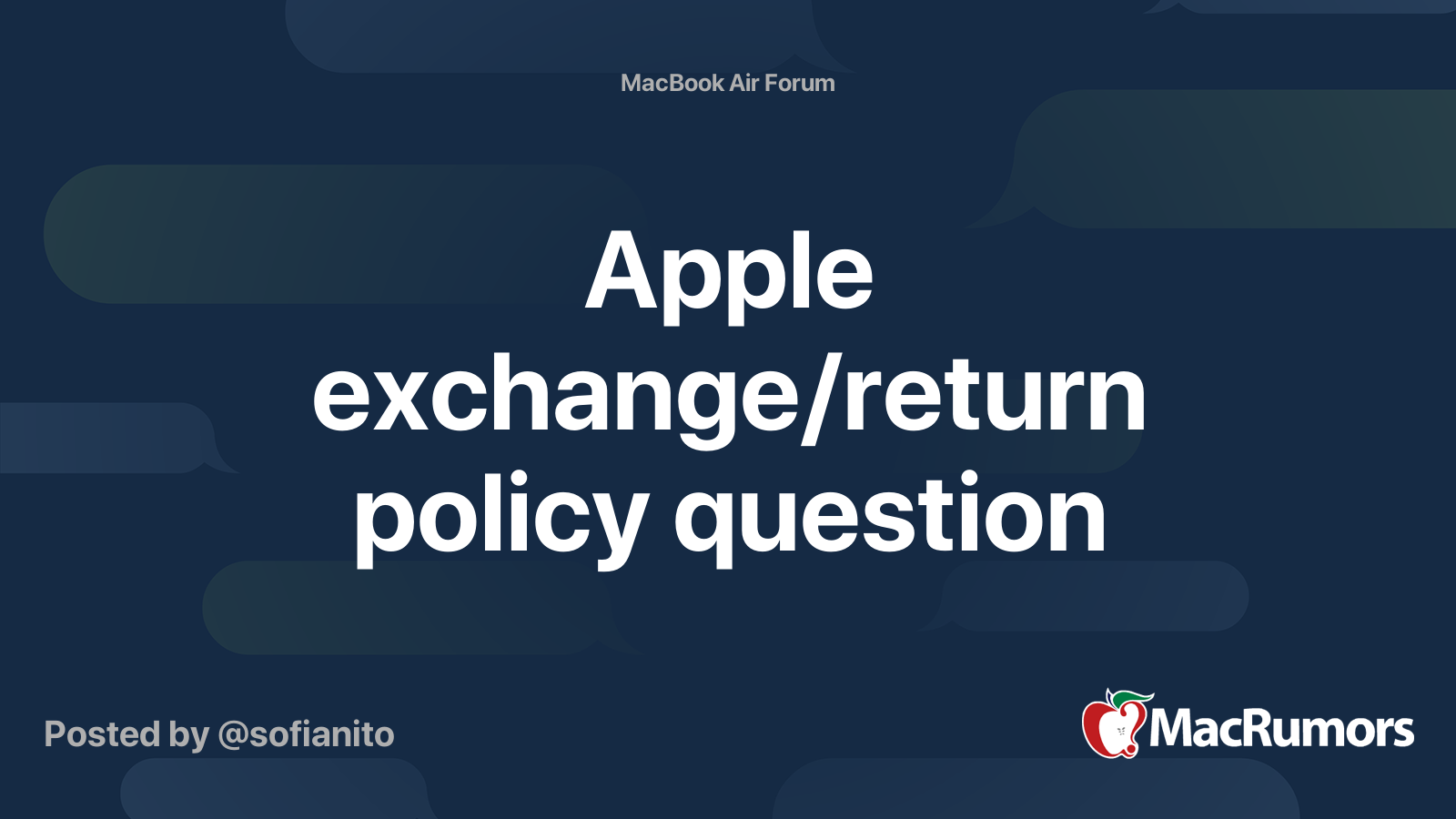 MacBook Air Forum

Apple exchange/return policy question

Posted by @sofianito

MacRumors